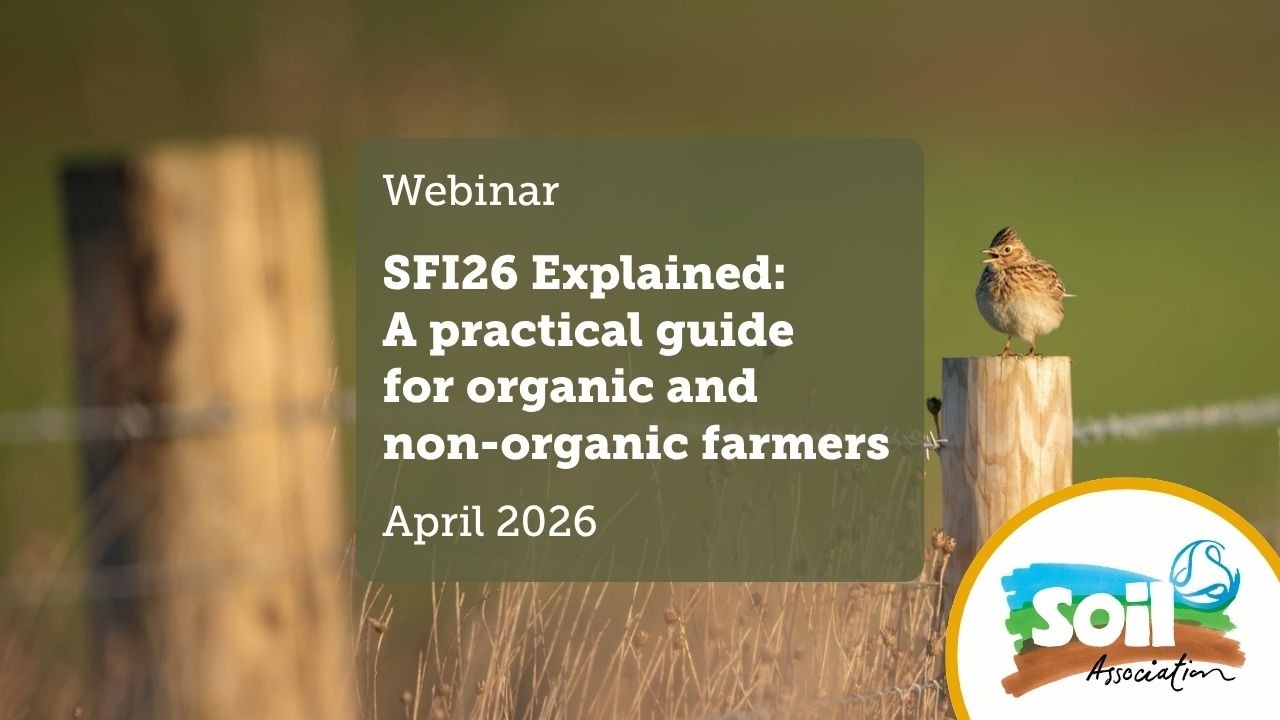 Webinar

SFI26 Explained: A practical guide for organic and non-organic farmers

April 2026

Soil Association